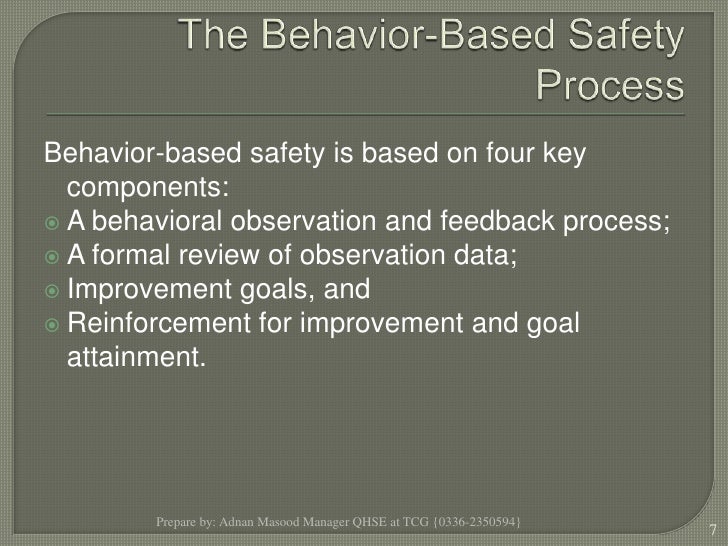 The Behavior-Based Safety Process

Behavior-based safety is based on four key components:
A behavioral observation and feedback process;
A formal review of observation data;
Improvement goals, and
Reinforcement for improvement and goal attainment.

Prepare by: Adnan Masood Manager QHSE at TCG {0336-2350594}

7